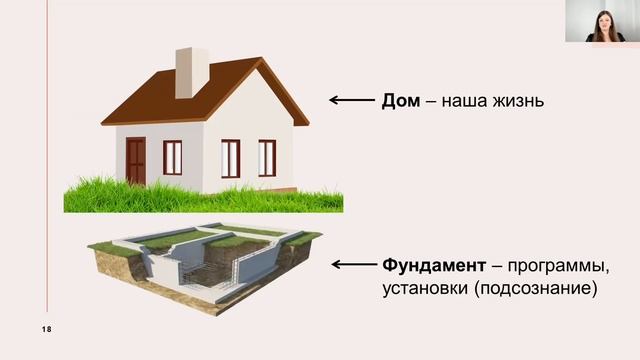 Дом – наша жизнь

Фундамент – программы, установки (подсознание)

18